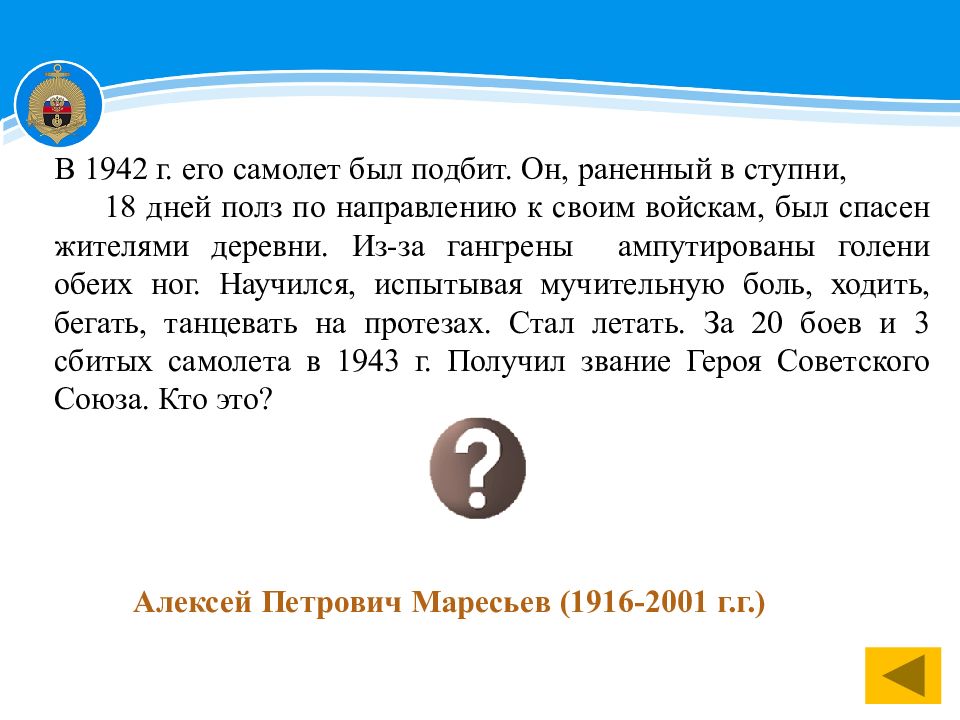 В 1942 г. его самолет был подбит. Он, раненный в ступни,
18 дней полз по направлению к своим войскам, был спасен жителями деревни. Из-за гангрены ампутированы голени обеих ног. Научился, испытывая мучительную боль, ходить, бегать, танцевать на протезах. Стал летать. За 20 боев и 3 сбитых самолета в 1943 г. Получил звание Героя Советского Союза. Кто это?

?

Алексей Петрович Маресьев (1916-2001 г.г.)